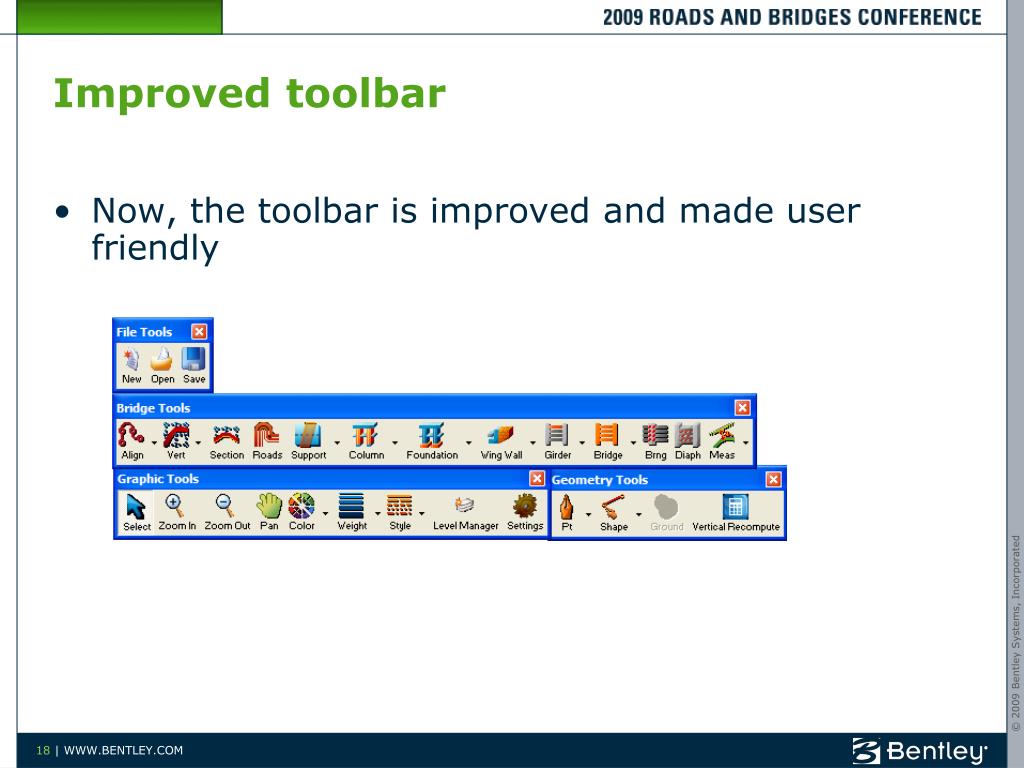 2009 ROADS AND BRIDGES CONFERENCE

Improved toolbar

• Now, the toolbar is improved and made user friendly

File Tools
New Open Save

Bridge Tools
Align Vert Section Roads Support Column Foundation Wing Wall Girder Bridge Brng Diaph Meas

Graphic Tools
Select Zoom In Zoom Out Pan Color Weight Style Level Manager Settings

Geometry Tools
Pt Shape Ground Vertical Recompute

© 2009 Bentley Systems, Incorporated

18 | WWW.BENTLEY.COM

Bentley